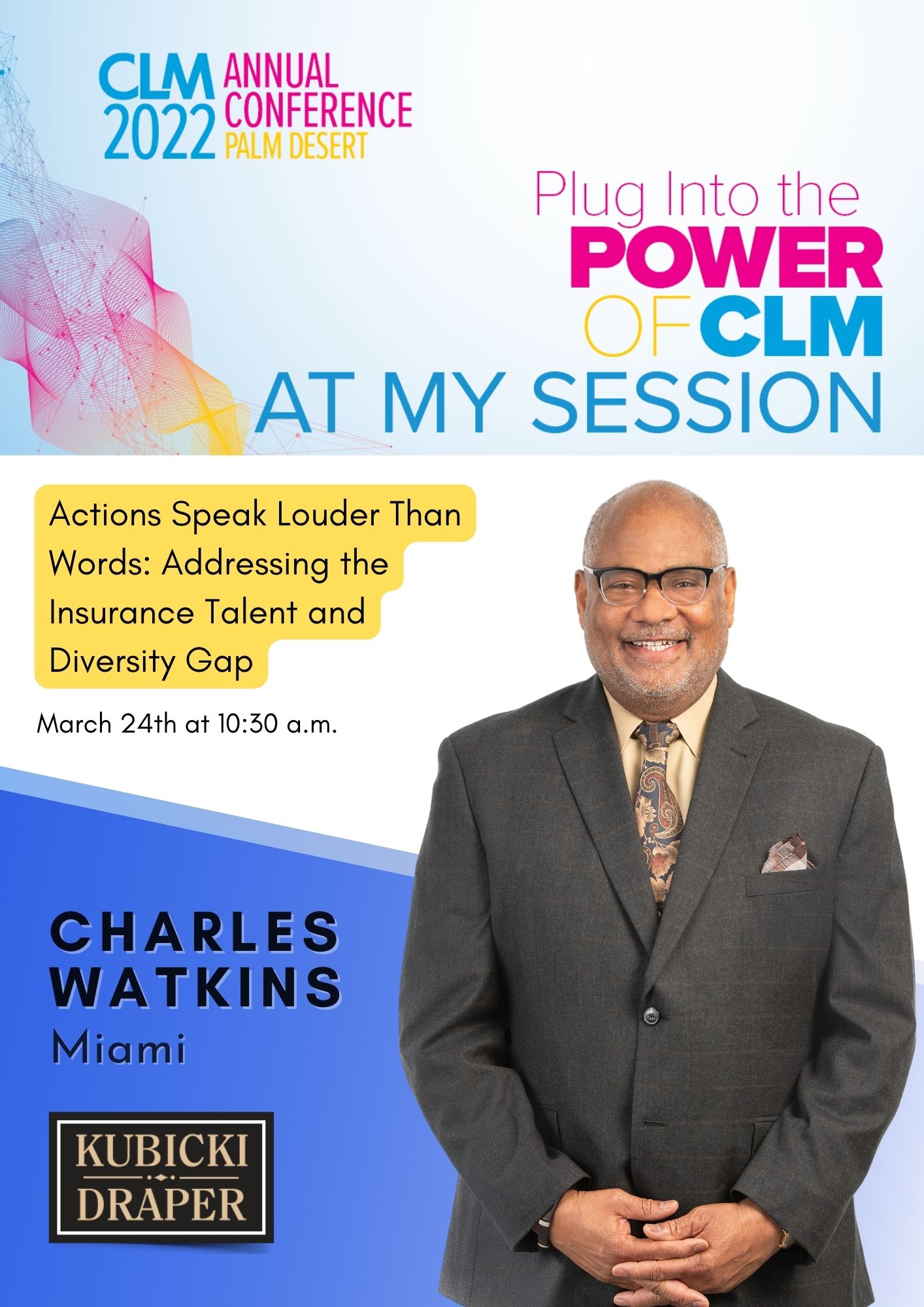 CLM 2022 ANNUAL CONFERENCE PALM DESERT

Plug Into the
POWER
OF CLM
AT MY SESSION

Actions Speak Louder Than Words: Addressing the Insurance Talent and Diversity Gap

March 24th at 10:30 a.m.

CHARLES
WATKINS
Miami

KUBICKI
DRAPER